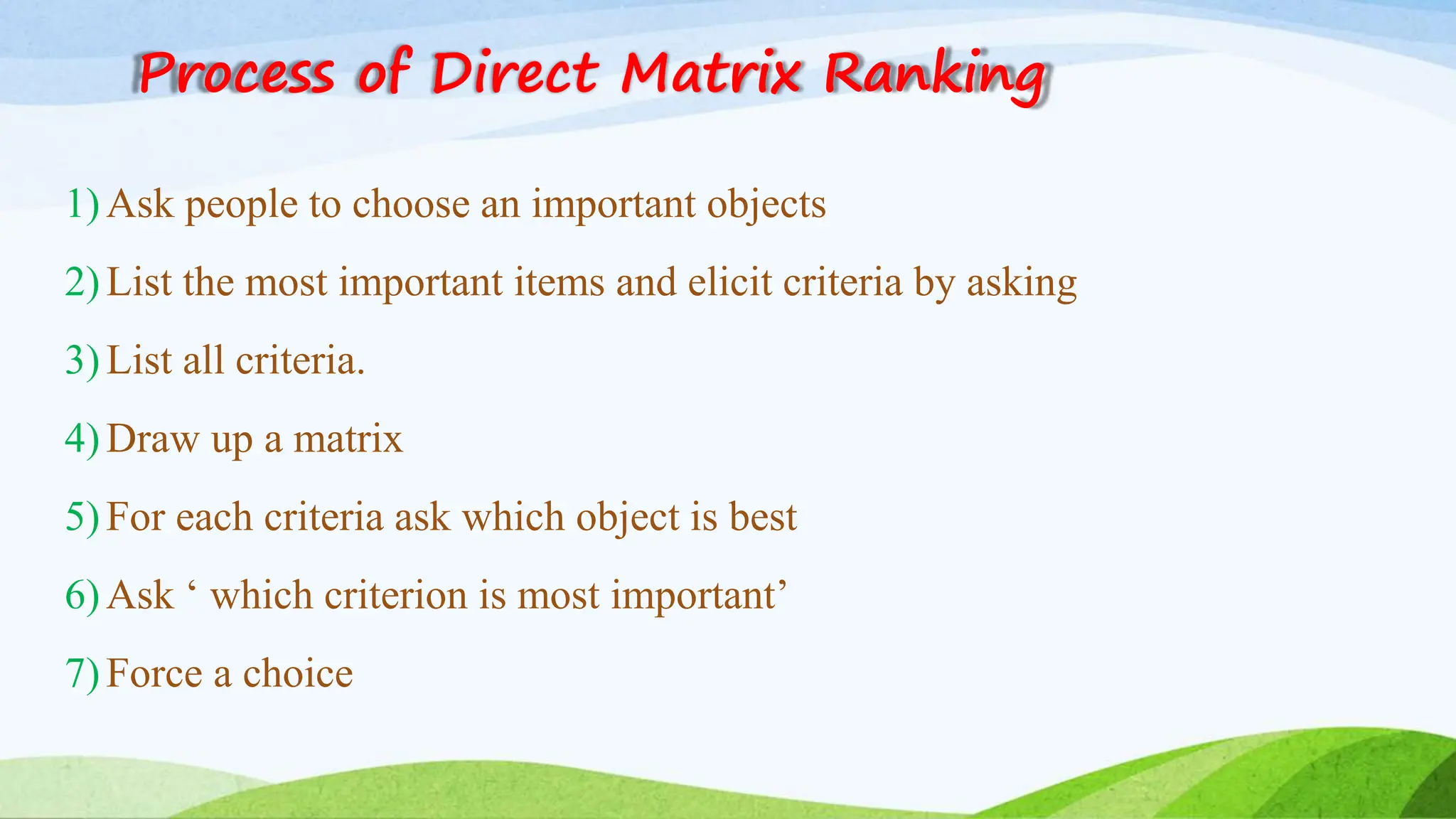 Process of Direct Matrix Ranking

1) Ask people to choose an important objects

2) List the most important items and elicit criteria by asking

3) List all criteria.

4) Draw up a matrix

5) For each criteria ask which object is best

6) Ask ‘ which criterion is most important’

7) Force a choice